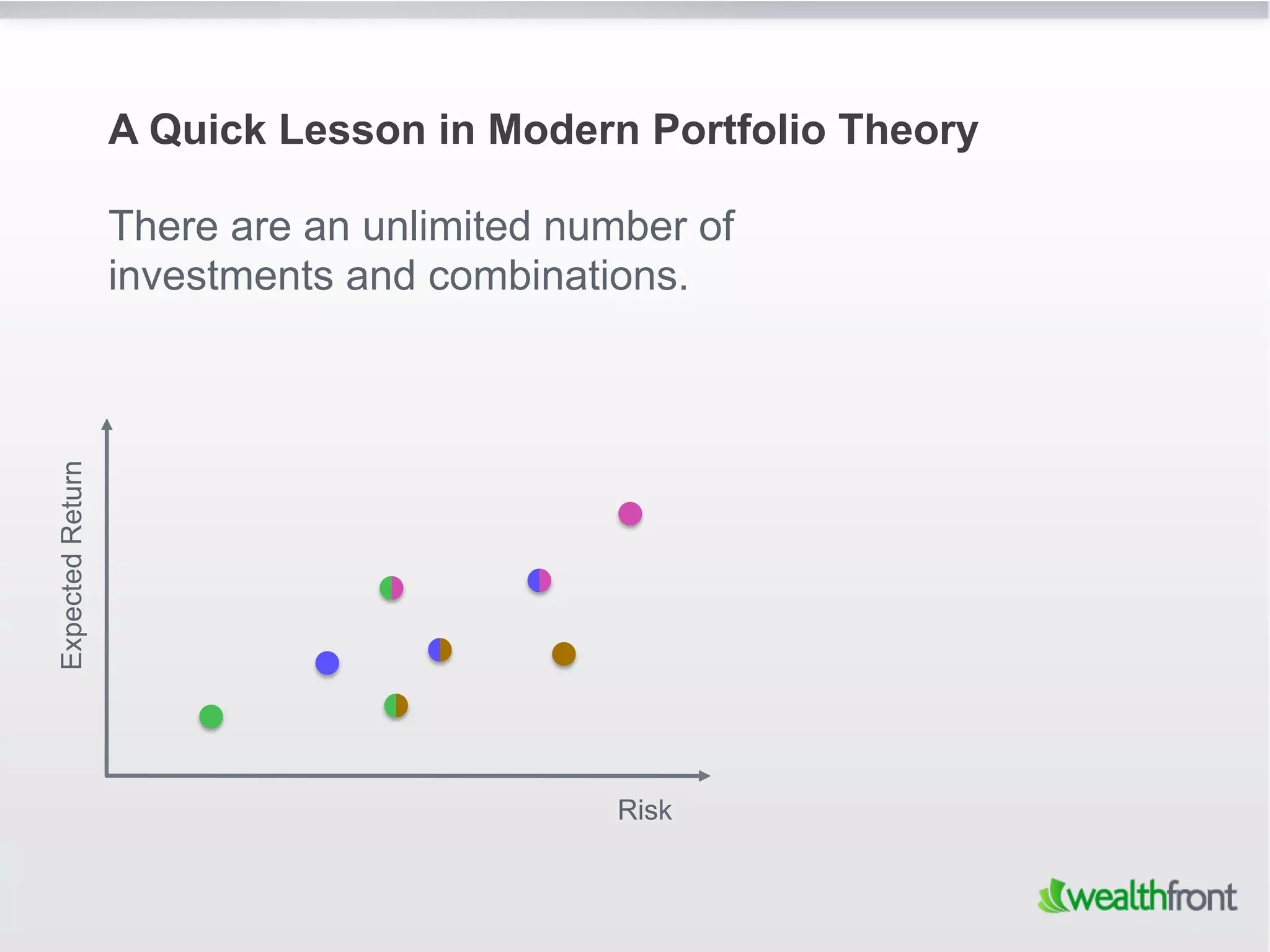 A Quick Lesson in Modern Portfolio Theory

There are an unlimited number of investments and combinations.

Expected Return

Risk

wealthfront